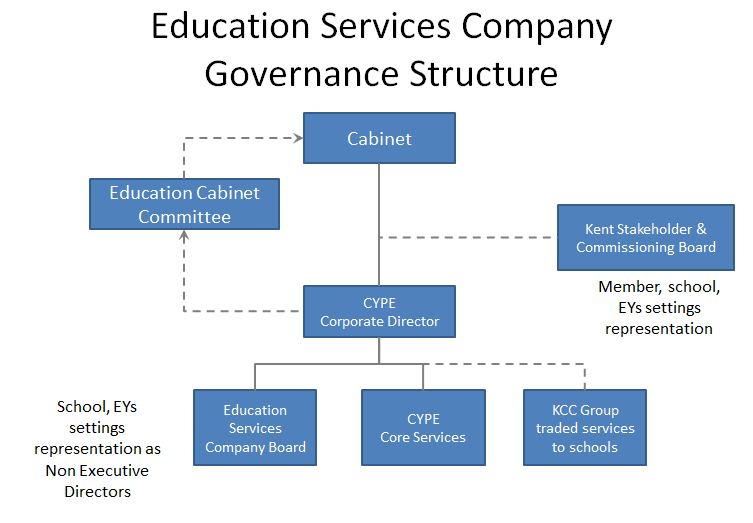 Education Services Company Governance Structure

Cabinet

Education Cabinet Committee

Kent Stakeholder & Commissioning Board

Member, school, EYs settings representation

CYPE Corporate Director

School, EYs settings representation as Non Executive Directors

Education Services Company Board

CYPE Core Services

KCC Group traded services to schools